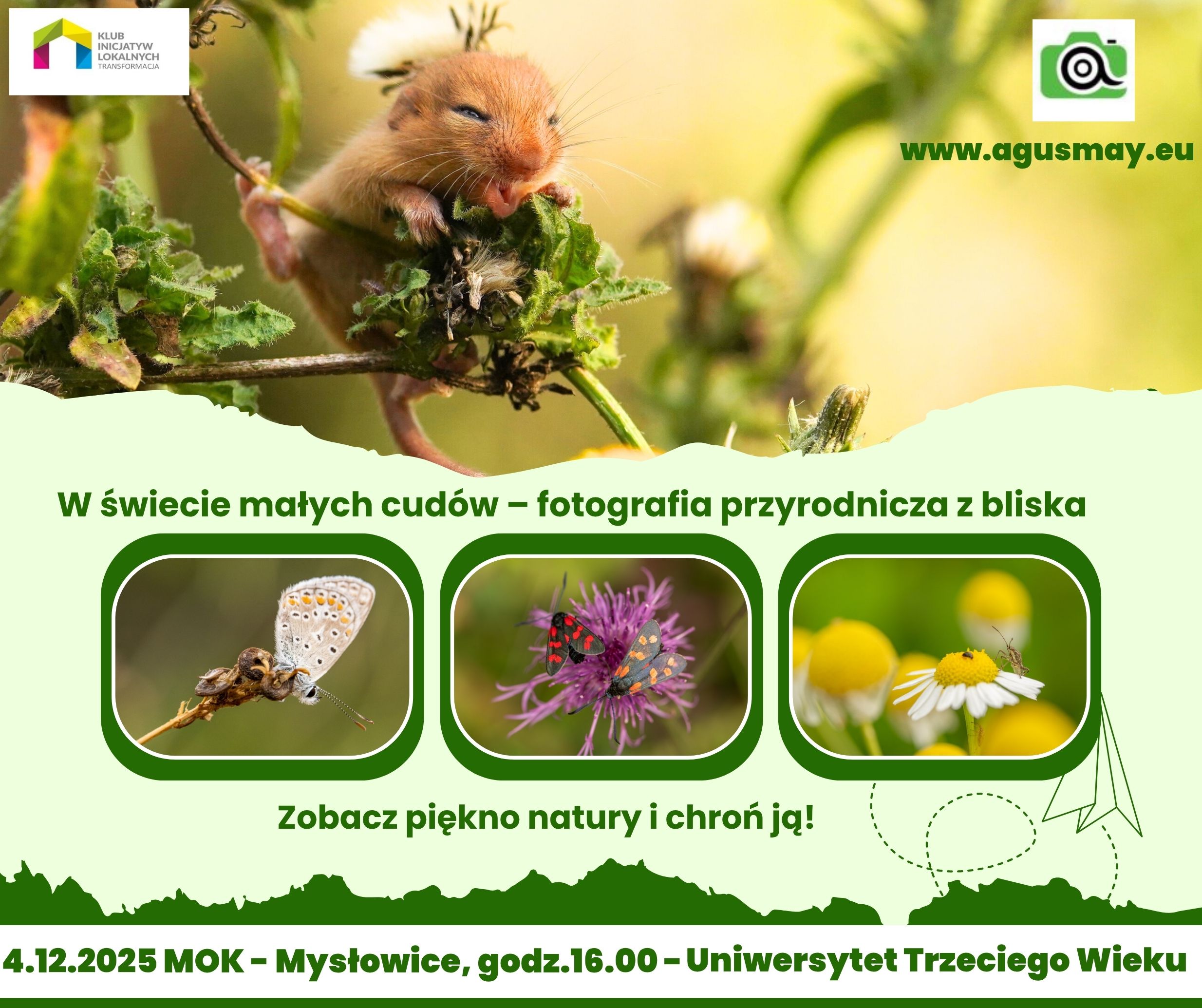 KLUB INICJATYW LOKALNYCH TRANSFORMACJA

www.agusmay.eu

W świecie małych cudów – fotografia przyrodnicza z bliska

Zobacz piękno natury i chroń ją!

4.12.2025 MOK - Mysłowice, godz.16.00 - Uniwersytet Trzeciego Wieku